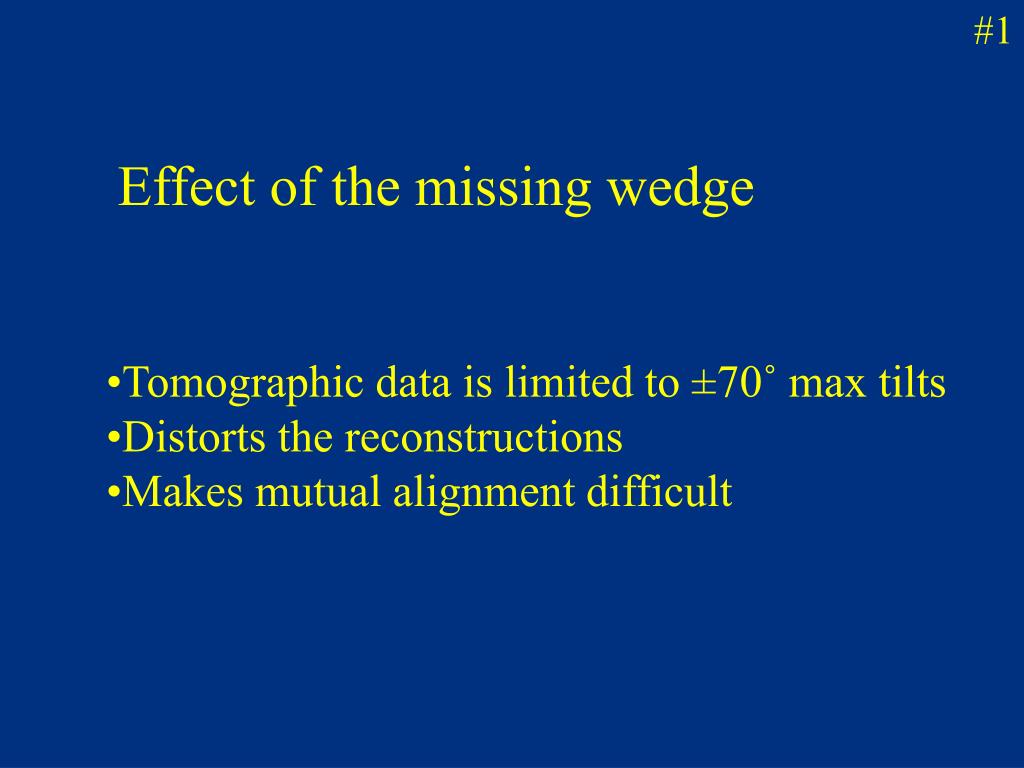 #1

Effect of the missing wedge

•Tomographic data is limited to ±70˚ max tilts
•Distorts the reconstructions
•Makes mutual alignment difficult